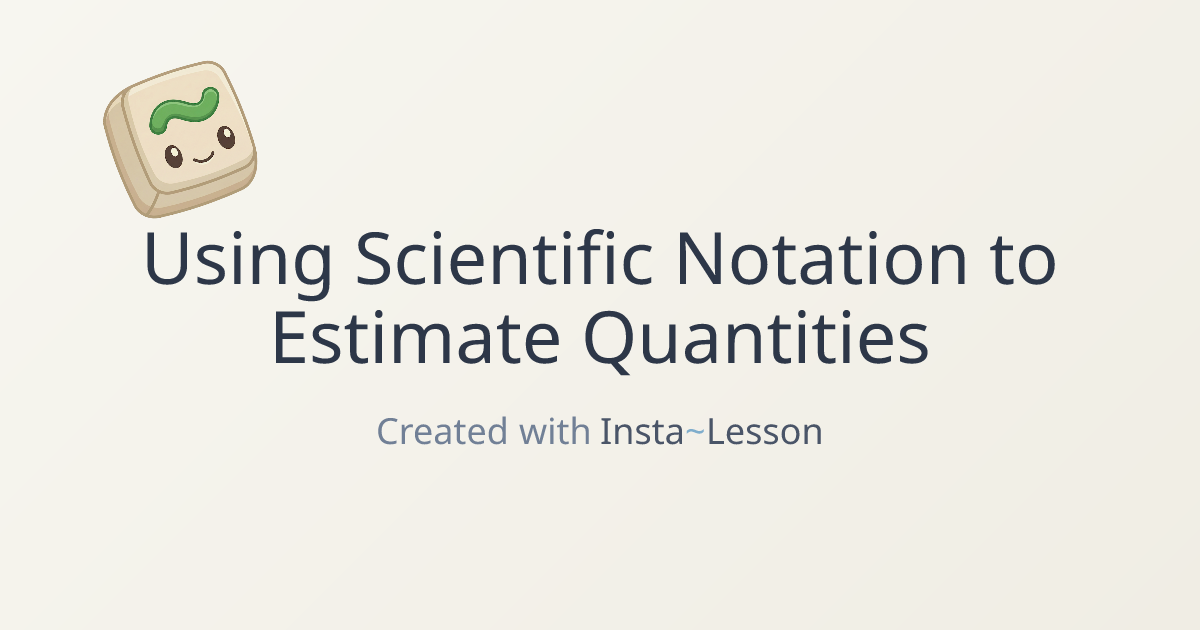 Using Scientific Notation to Estimate Quantities

Created with Insta~Lesson